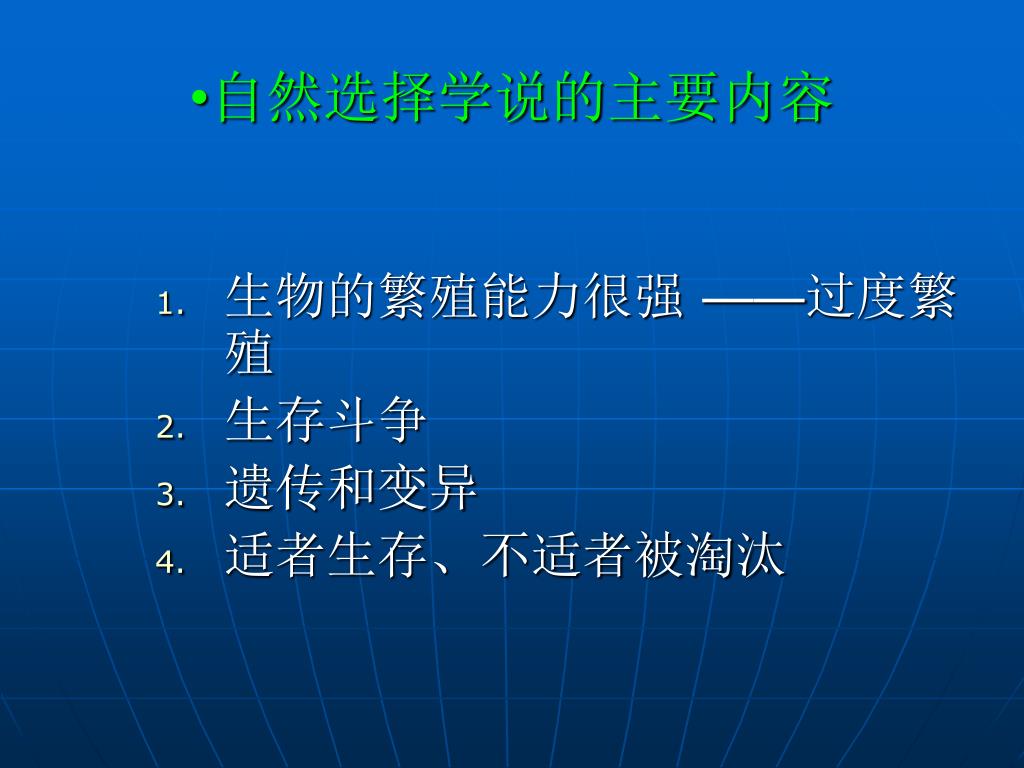 •自然选择学说的主要内容

1. 生物的繁殖能力很强 ——过度繁殖
2. 生存斗争
3. 遗传和变异
4. 适者生存、不适者被淘汰